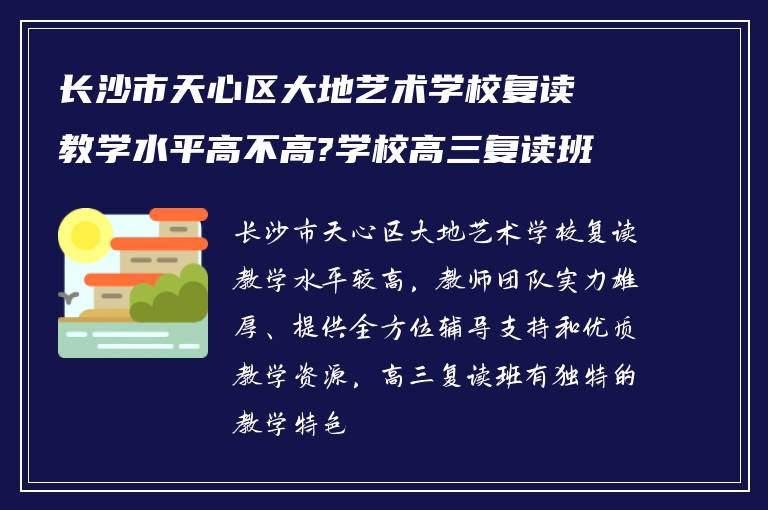 长沙市天心区大地艺术学校复读教学水平高不高?学校高三复读班

长沙市天心区大地艺术学校复读教学水平较高，教师团队实力雄厚、提供全方位辅导支持和优质教学资源，高三复读班有独特的教学特色